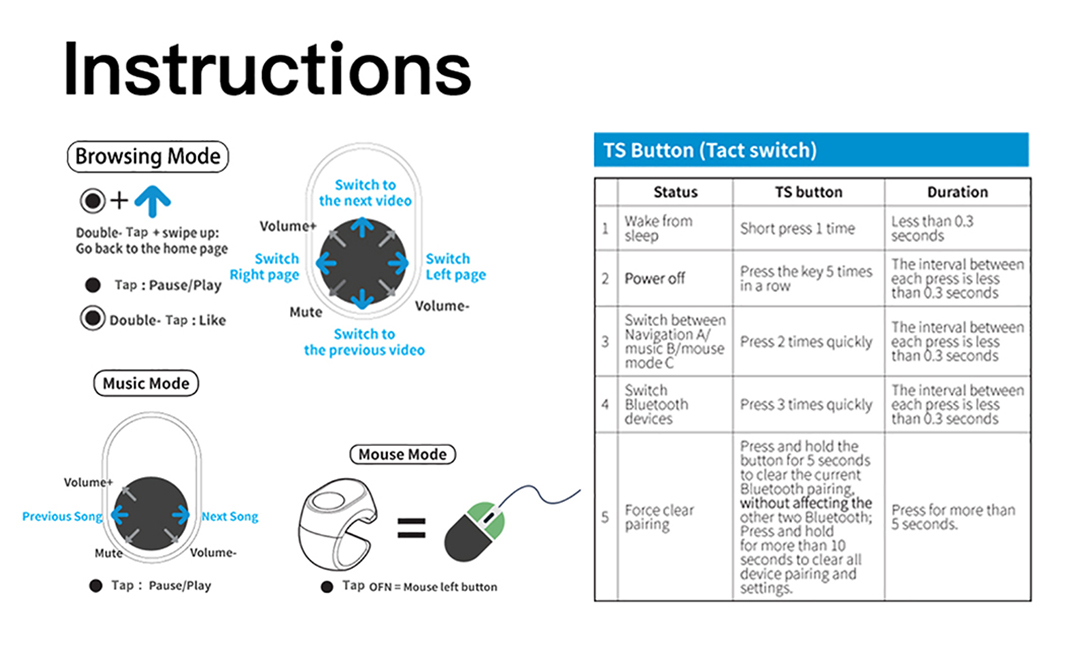 Instructions

Browsing Mode

Double- Tap + swipe up: Go back to the home page

Tap : Pause/Play

Double- Tap : Like

Switch to the next video

Volume+

Switch Right page

Switch Left page

Mute

Volume-

Switch to the previous video

Music Mode

Volume+

Previous Song

Next Song

Mute

Volume-

Tap : Pause/Play

Mouse Mode

=

Tap OFN = Mouse left button

TS Button (Tact switch)

| | Status | TS button | Duration |
|---|---|---|---|
| 1 | Wake from sleep | Short press 1 time | Less than 0.3 seconds |
| 2 | Power off | Press the key 5 times in a row | The interval between each press is less than 0.3 seconds |
| 3 | Switch between Navigation A/ music B/mouse mode C | Press 2 times quickly | The interval between each press is less than 0.3 seconds |
| 4 | Switch Bluetooth devices | Press 3 times quickly | The interval between each press is less than 0.3 seconds |
| 5 | Force clear pairing | Press and hold the button for 5 seconds to clear the current Bluetooth pairing, without affecting the other two Bluetooth; Press and hold for more than 10 seconds to clear all device pairing and settings. | Press for more than 5 seconds. |